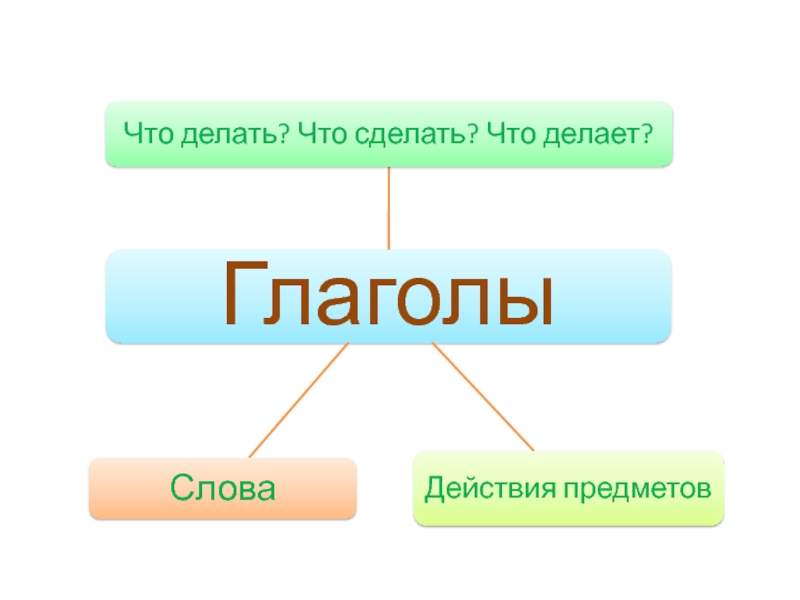 Что делать? Что сделать? Что делает?

Глаголы

Слова

Действия предметов